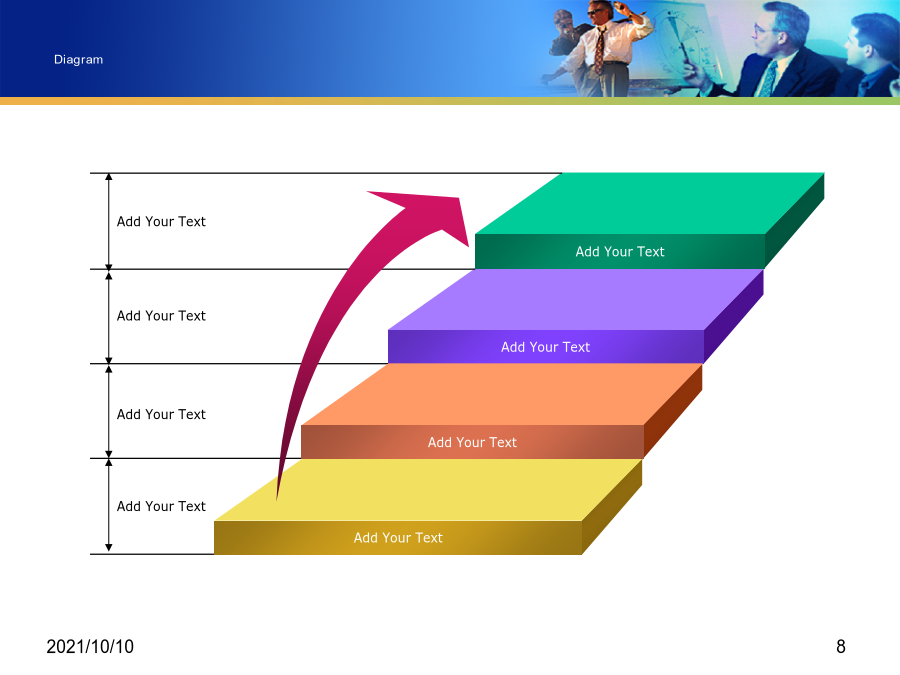 Diagram

Add Your Text

Add Your Text

Add Your Text

Add Your Text

Add Your Text

Add Your Text

Add Your Text

Add Your Text

2021/10/10

8